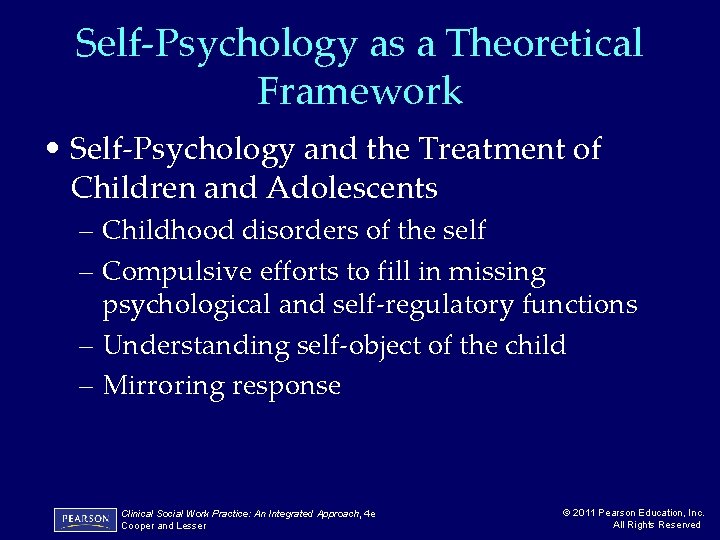 Self-Psychology as a Theoretical Framework

• Self-Psychology and the Treatment of Children and Adolescents

– Childhood disorders of the self

– Compulsive efforts to fill in missing psychological and self-regulatory functions

– Understanding self-object of the child

– Mirroring response

PEARSON

Clinical Social Work Practice: An Integrated Approach, 4e
Cooper and Lesser

© 2011 Pearson Education, Inc.
All Rights Reserved